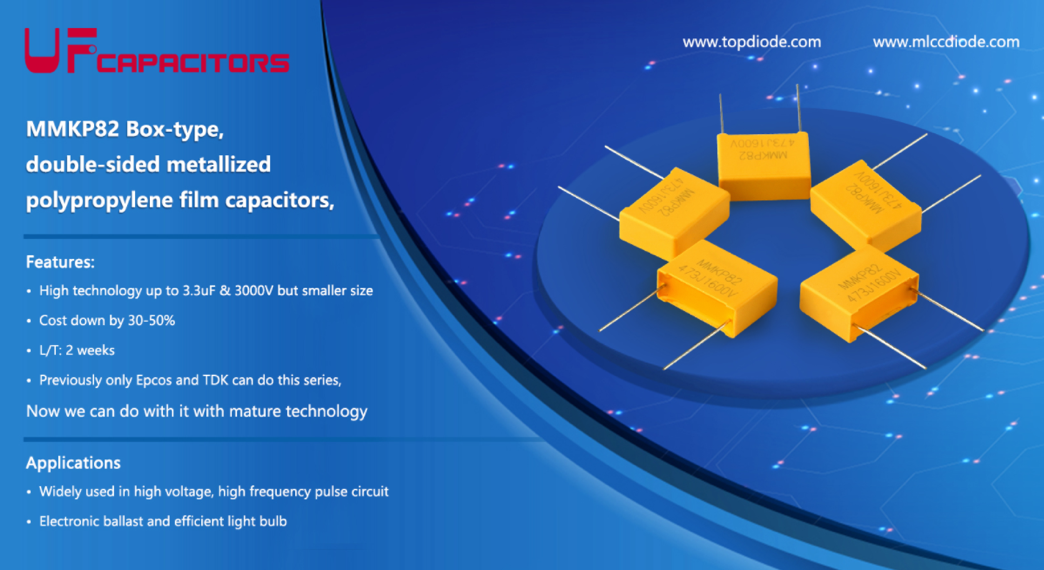 UF CAPACITORS

www.topdiode.com www.mlccdiode.com

MMKP82 Box-type, double-sided metallized polypropylene film capacitors,

Features:

• High technology up to 3.3uF & 3000V but smaller size

• Cost down by 30-50%

• L/T: 2 weeks

• Previously only Epcos and TDK can do this series,

Now we can do with it with mature technology

Applications

• Widely used in high voltage, high frequency pulse circuit

• Electronic ballast and efficient light bulb

MMKP82 473J1600V

MMKP82 473J1600V

MMKP82 473J1600V

MMKP82 473J1600V

MMKP82 473J1600V